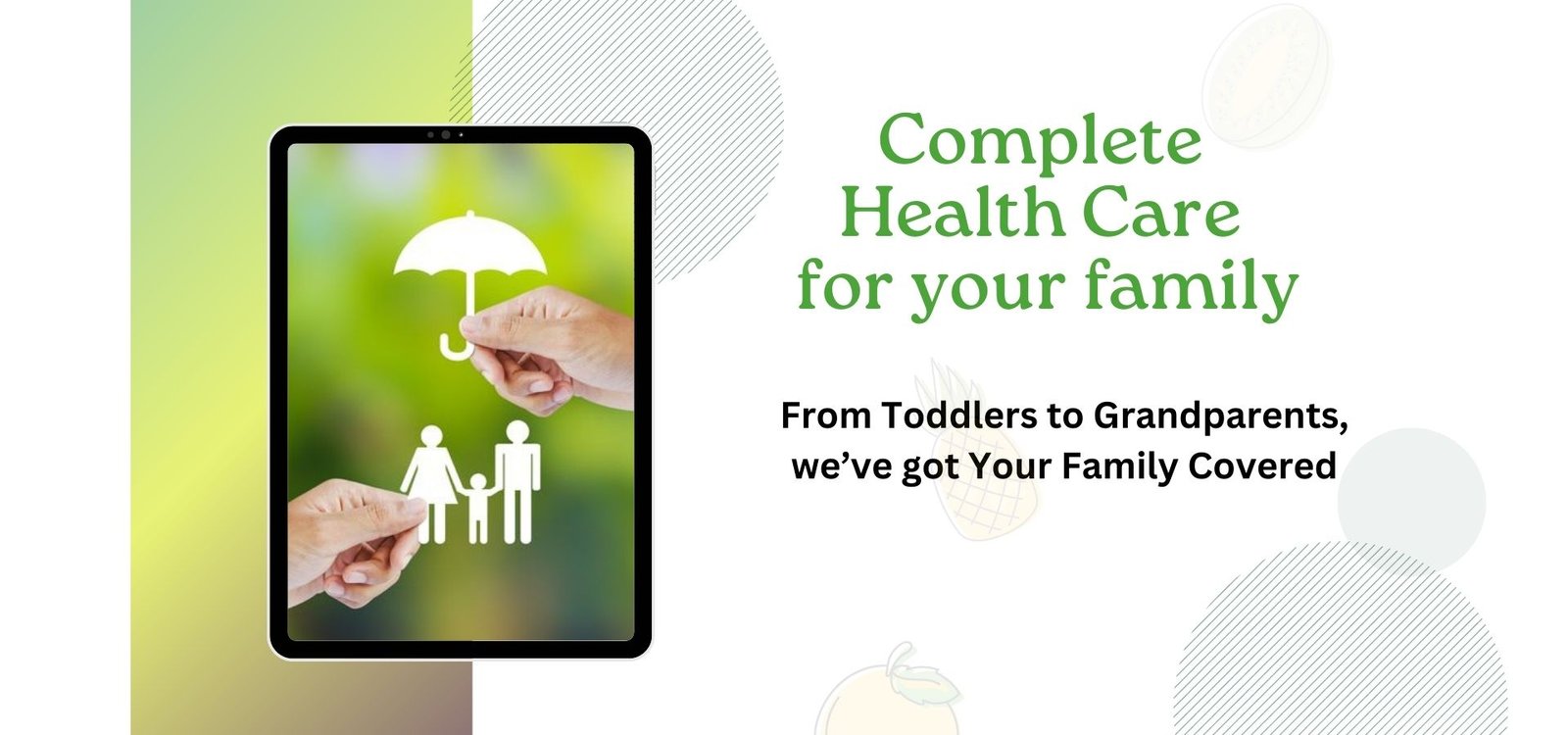 Complete Health Care for your family

From Toddlers to Grandparents, we’ve got Your Family Covered